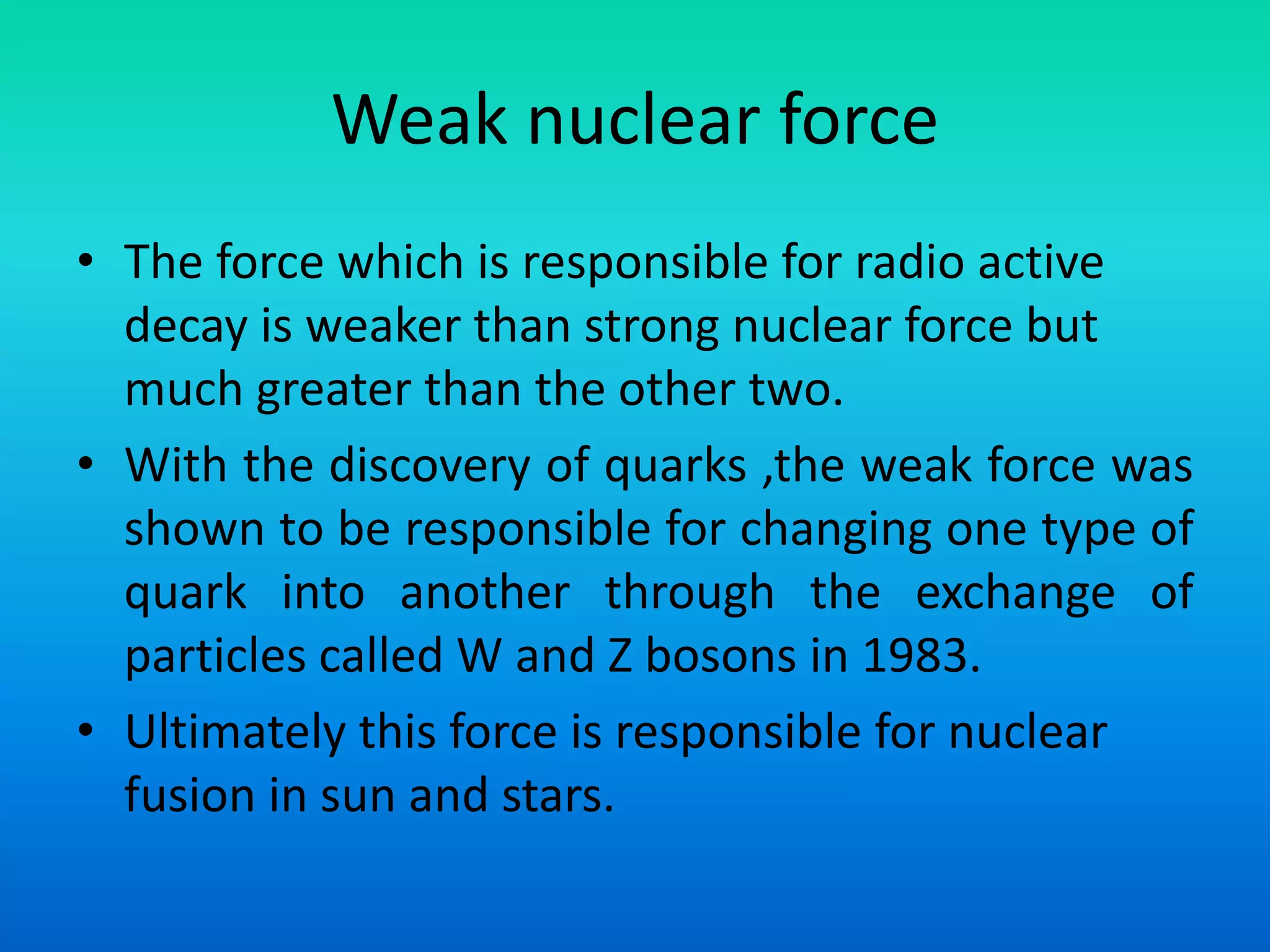 Weak nuclear force

• The force which is responsible for radio active decay is weaker than strong nuclear force but much greater than the other two.

• With the discovery of quarks ,the weak force was shown to be responsible for changing one type of quark into another through the exchange of particles called W and Z bosons in 1983.

• Ultimately this force is responsible for nuclear fusion in sun and stars.